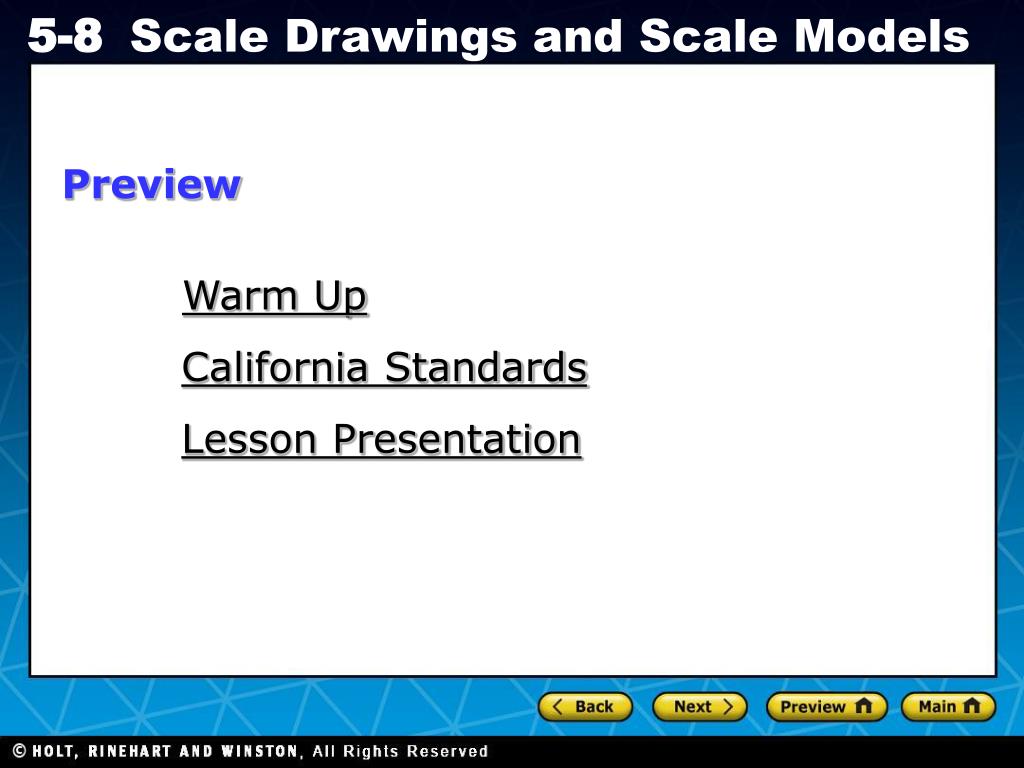 5-8 Scale Drawings and Scale Models

Preview

Warm Up

California Standards

Lesson Presentation

Back Next Preview Main

© HOLT, RINEHART AND WINSTON, All Rights Reserved